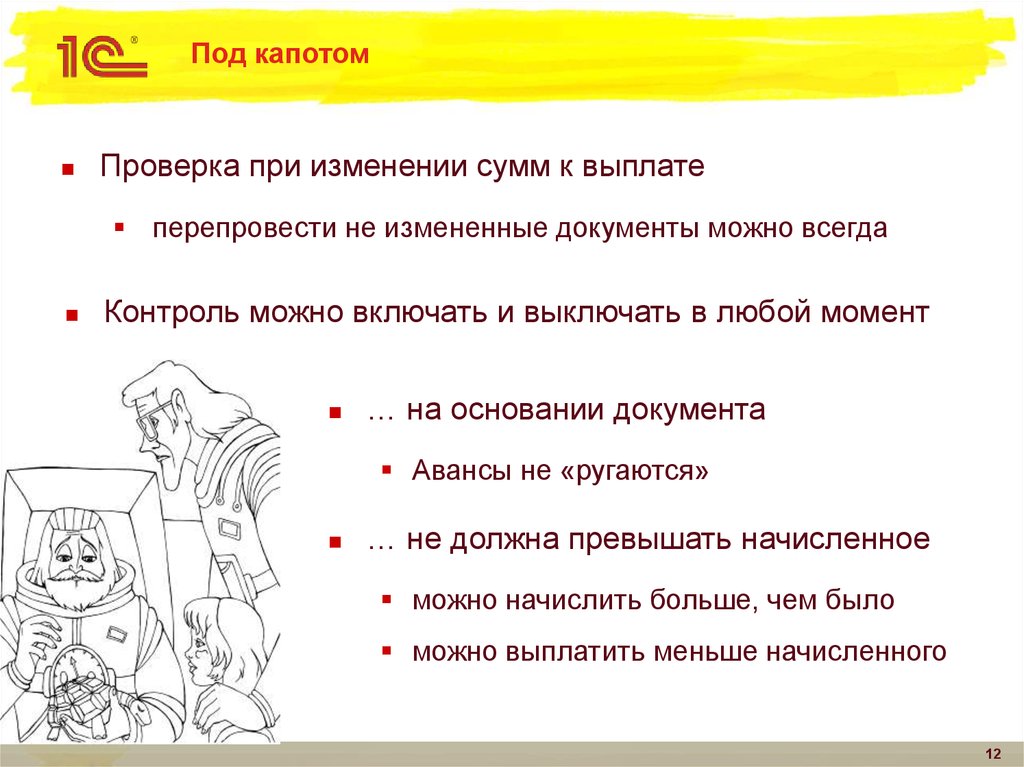 1С®

Под капотом

Проверка при изменении сумм к выплате

перепровести не измененные документы можно всегда

Контроль можно включать и выключать в любой момент

… на основании документа

Авансы не «ругаются»

… не должна превышать начисленное

можно начислить больше, чем было

можно выплатить меньше начисленного

12